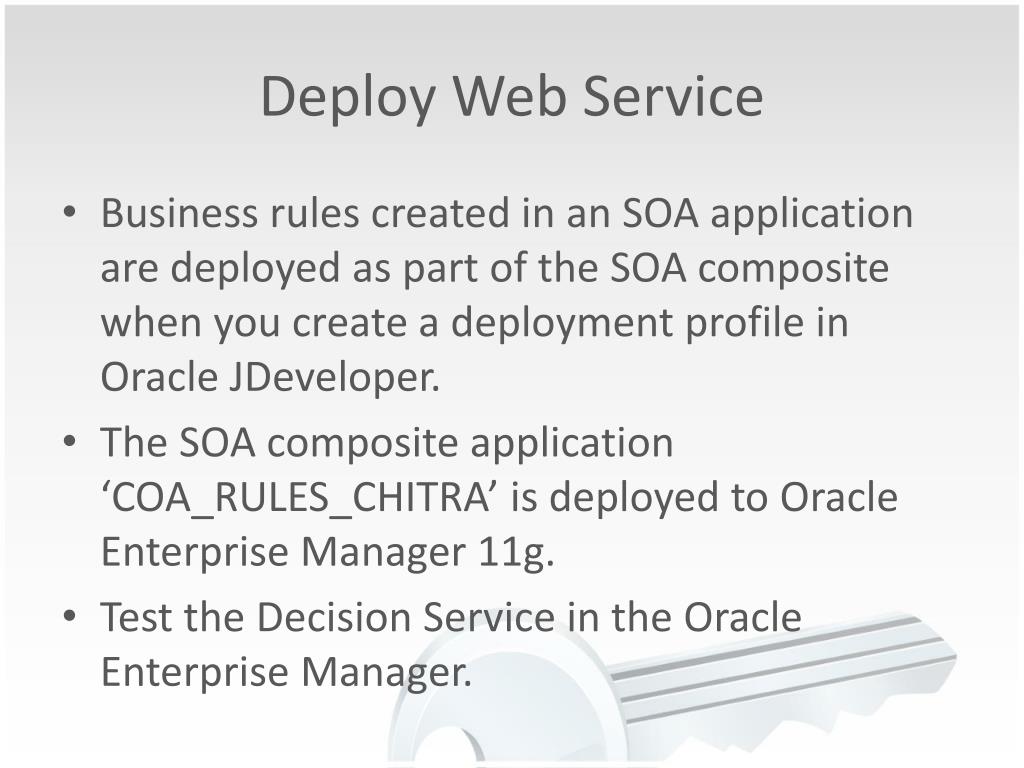 Deploy Web Service

• Business rules created in an SOA application are deployed as part of the SOA composite when you create a deployment profile in Oracle JDeveloper.
• The SOA composite application ‘COA_RULES_CHITRA’ is deployed to Oracle Enterprise Manager 11g.
• Test the Decision Service in the Oracle Enterprise Manager.